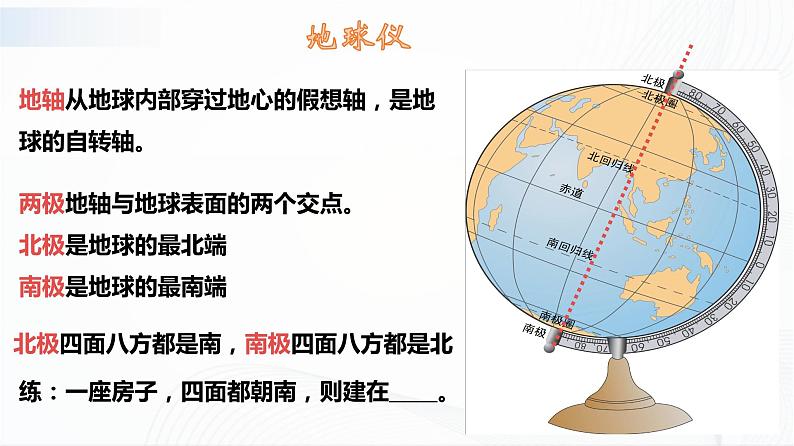 地球仪

地轴从地球内部穿过地心的假想轴，是地球的自转轴。

两极地轴与地球表面的两个交点。
北极是地球的最北端
南极是地球的最南端

北极四面八方都是南，南极四面八方都是北
练：一座房子，四面都朝南，则建在____。

北极
北极圈
北回归线
赤道
南回归线
南极圈
南极
80 70 60 50 40 30 20 10 0 10 20 30 40 50 60 70 80